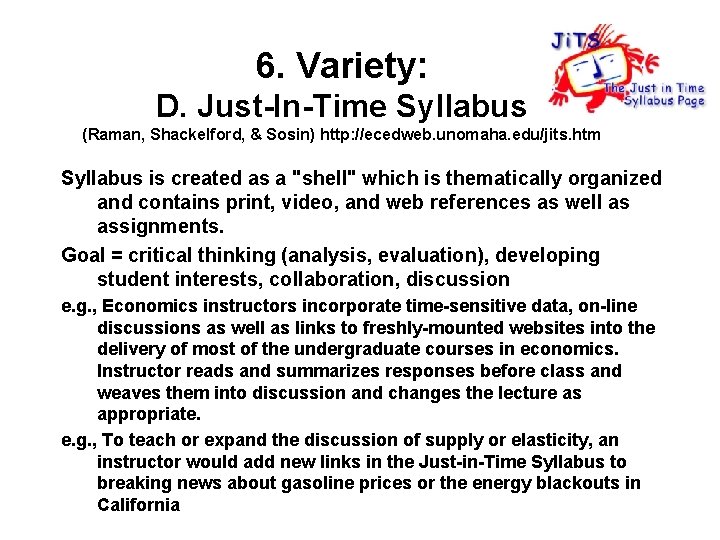 6. Variety:
D. Just-In-Time Syllabus
(Raman, Shackelford, & Sosin) http://ecedweb.unomaha.edu/jits.htm

JiTS
The Just in Time Syllabus Page

Syllabus is created as a "shell" which is thematically organized and contains print, video, and web references as well as assignments.

Goal = critical thinking (analysis, evaluation), developing student interests, collaboration, discussion

e.g., Economics instructors incorporate time-sensitive data, on-line discussions as well as links to freshly-mounted websites into the delivery of most of the undergraduate courses in economics. Instructor reads and summarizes responses before class and weaves them into discussion and changes the lecture as appropriate.

e.g., To teach or expand the discussion of supply or elasticity, an instructor would add new links in the Just-in-Time Syllabus to breaking news about gasoline prices or the energy blackouts in California